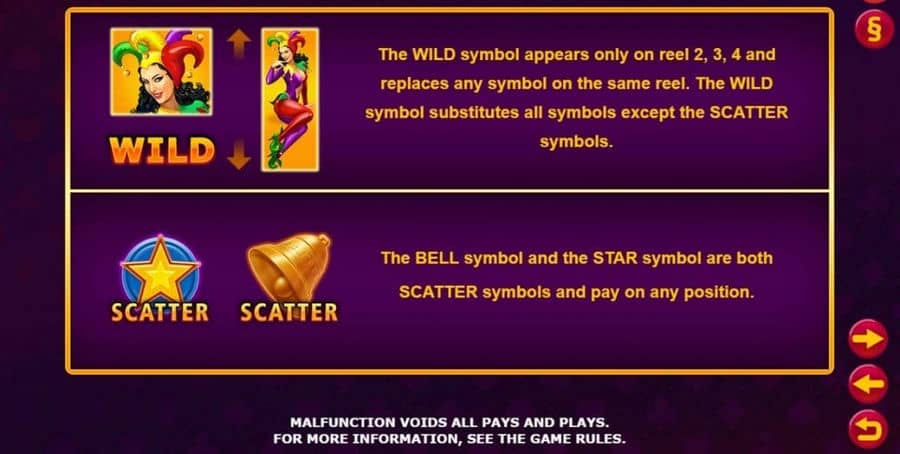 §

WILD

The WILD symbol appears only on reel 2, 3, 4 and replaces any symbol on the same reel. The WILD symbol substitutes all symbols except the SCATTER symbols.

SCATTER SCATTER

The BELL symbol and the STAR symbol are both SCATTER symbols and pay on any position.

MALFUNCTION VOIDS ALL PAYS AND PLAYS.
FOR MORE INFORMATION, SEE THE GAME RULES.